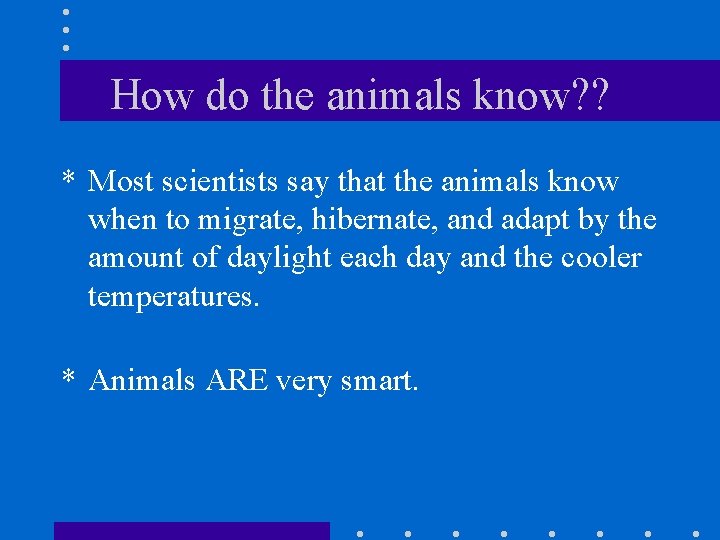 How do the animals know??

* Most scientists say that the animals know when to migrate, hibernate, and adapt by the amount of daylight each day and the cooler temperatures.

* Animals ARE very smart.